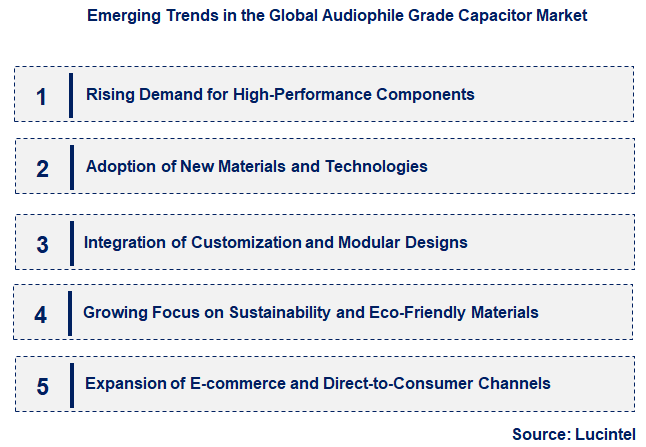 Emerging Trends in the Global Audiophile Grade Capacitor Market

1 Rising Demand for High-Performance Components

2 Adoption of New Materials and Technologies

3 Integration of Customization and Modular Designs

4 Growing Focus on Sustainability and Eco-Friendly Materials

5 Expansion of E-commerce and Direct-to-Consumer Channels

Source: Lucintel